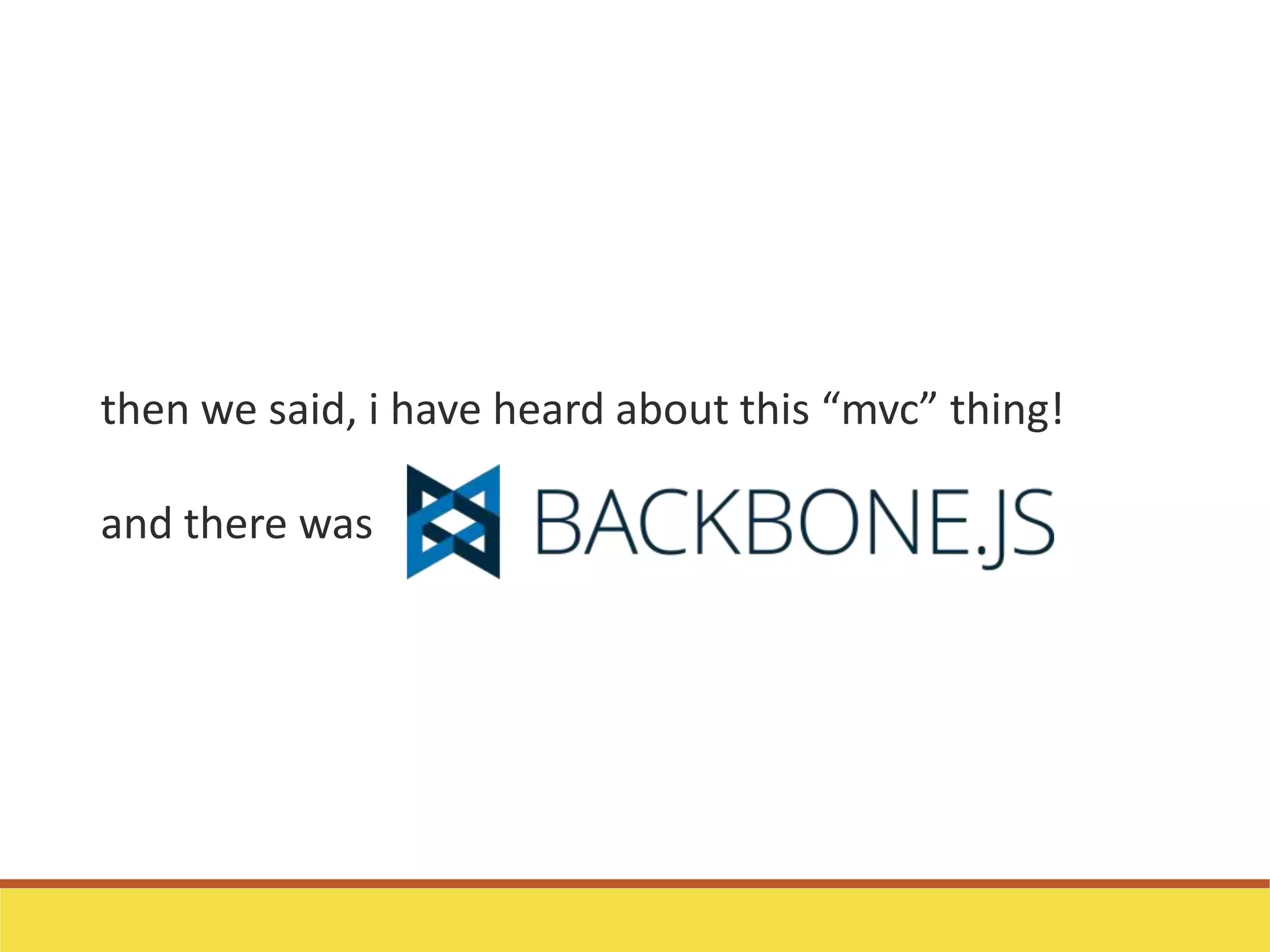 then we said, i have heard about this “mvc” thing!

and there was BACKBONE.JS